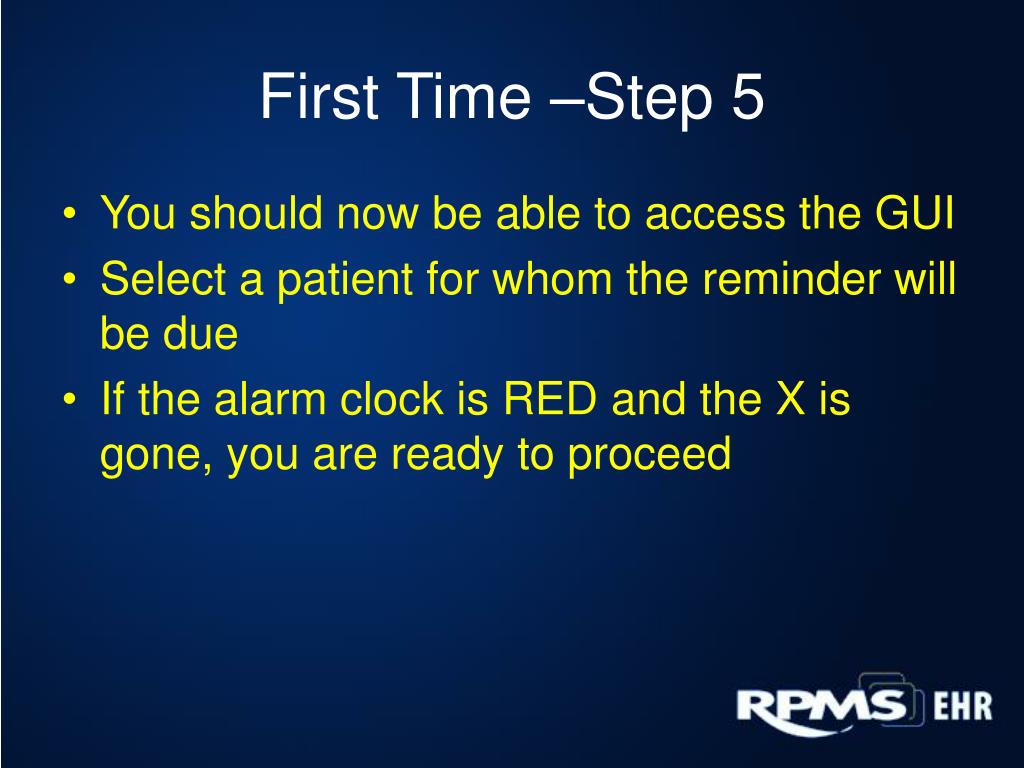 First Time –Step 5

• You should now be able to access the GUI
• Select a patient for whom the reminder will be due
• If the alarm clock is RED and the X is gone, you are ready to proceed

RPMS EHR